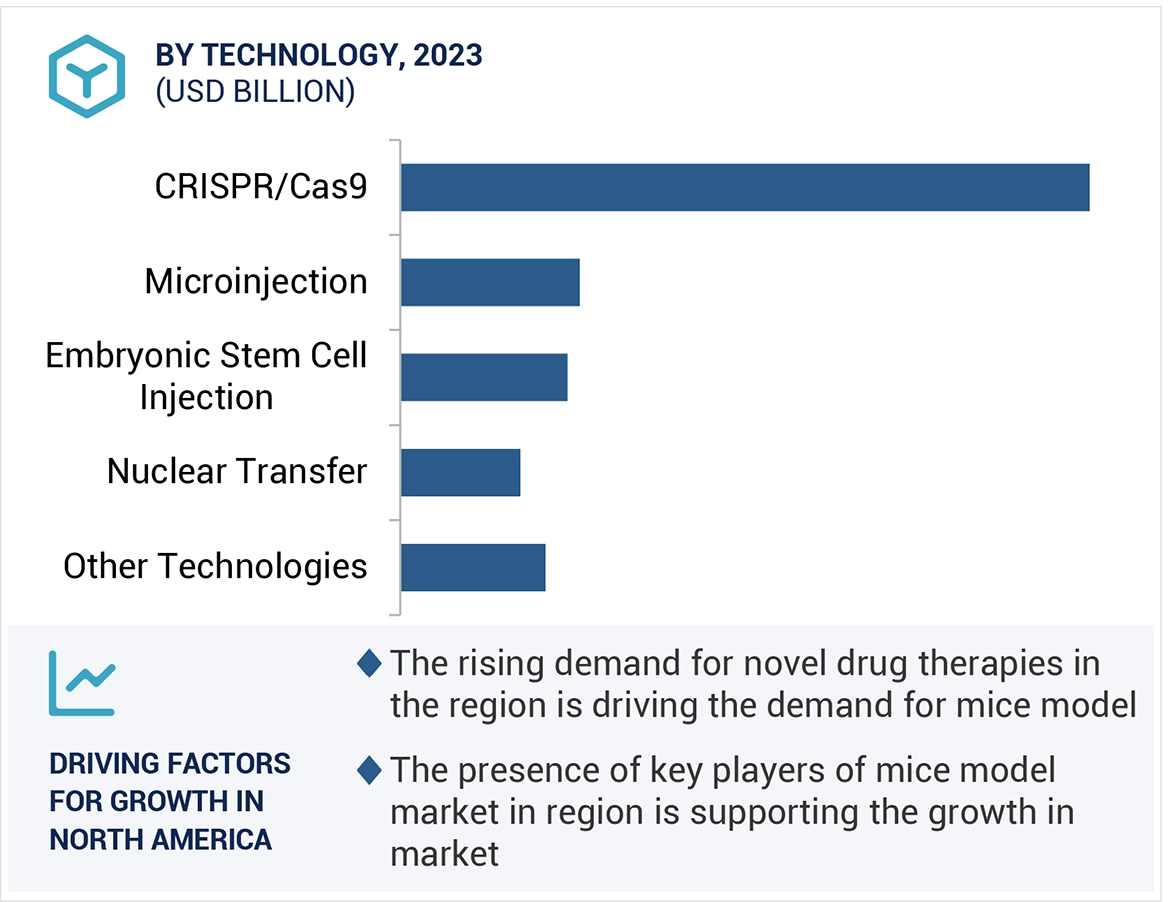 BY TECHNOLOGY, 2023
(USD BILLION)

CRISPR/Cas9

Microinjection

Embryonic Stem Cell Injection

Nuclear Transfer

Other Technologies

DRIVING FACTORS FOR GROWTH IN NORTH AMERICA

◆ The rising demand for novel drug therapies in the region is driving the demand for mice model

◆ The presence of key players of mice model market in region is supporting the growth in market